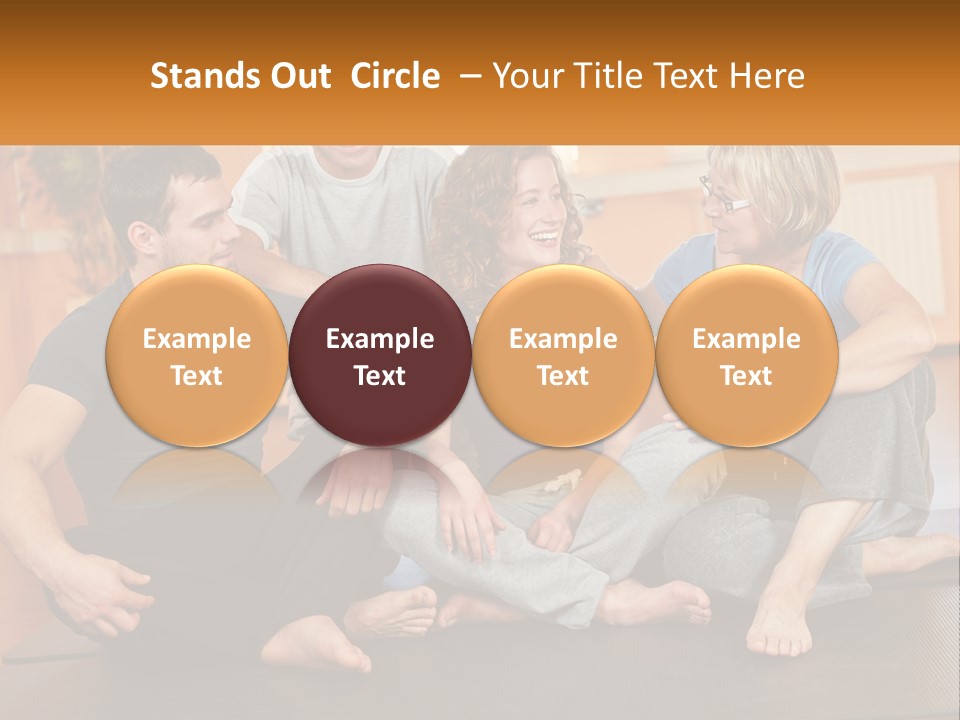 Stands Out Circle – Your Title Text Here

Example Text

Example Text

Example Text

Example Text